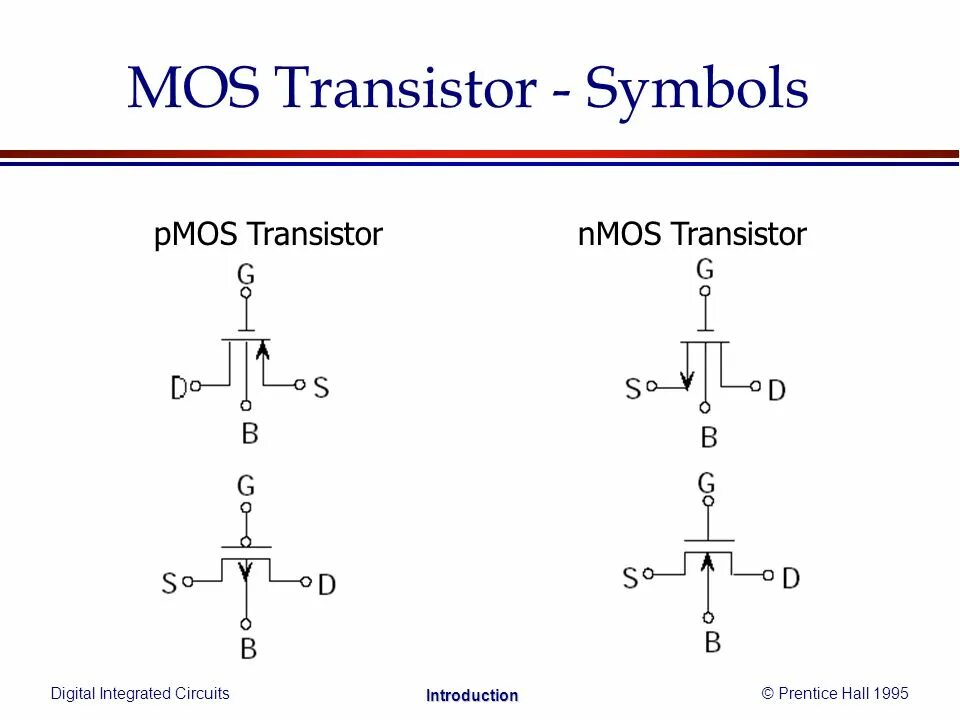 MOS Transistor - Symbols

pMOS Transistor

G
D
S
B

G
S
D
B

nMOS Transistor

G
S
D
B

G
S
D
B

Digital Integrated Circuits

Introduction

© Prentice Hall 1995